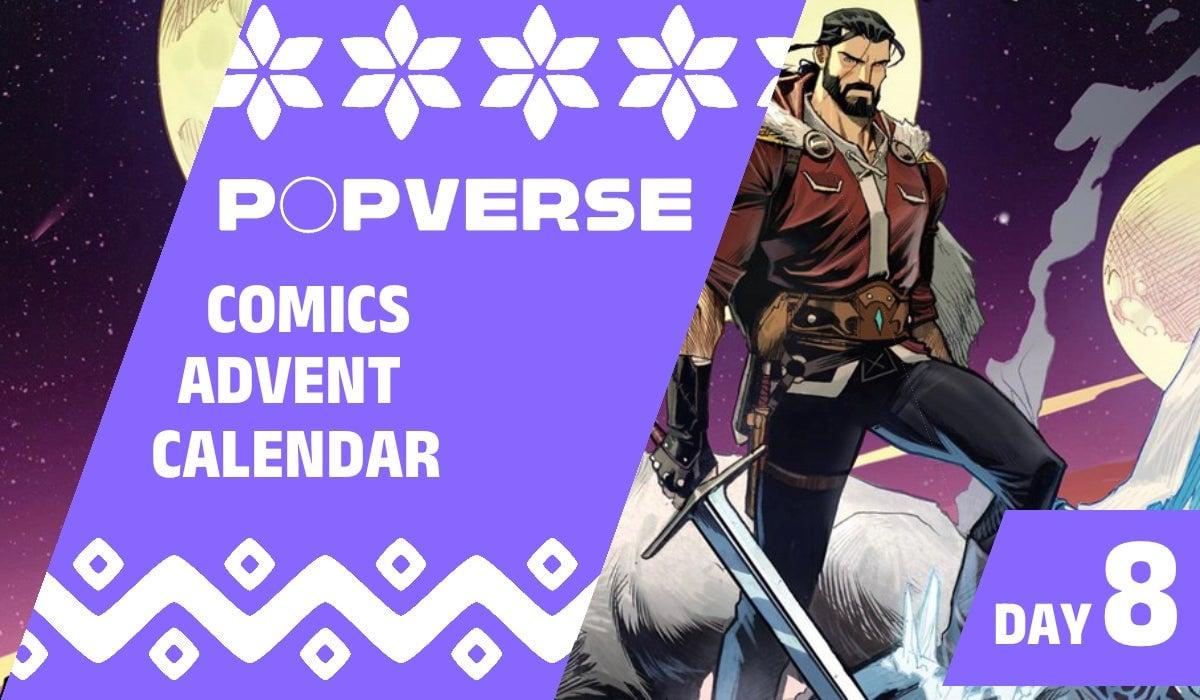 POPVERSE

COMICS ADVENT CALENDAR

DAY 8